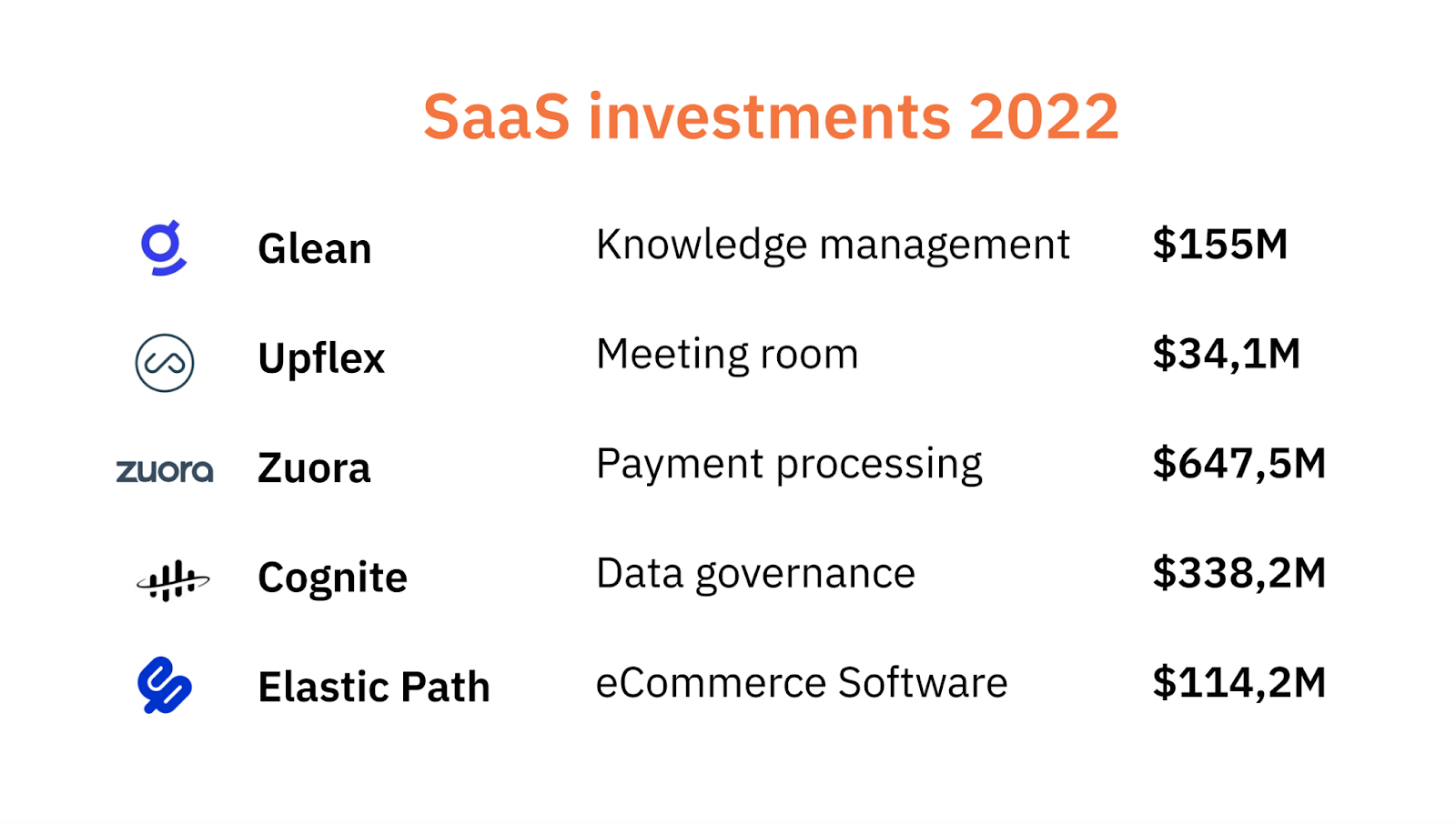 SaaS investments 2022

|  |  |  |  |
|---|---|---|---|
|  | Glean | Knowledge management | \$155M |
|  | Upflex | Meeting room | \$34,1M |
| zuora | Zuora | Payment processing | \$647,5M |
|  | Cognite | Data governance | \$338,2M |
|  | Elastic Path | eCommerce Software | \$114,2M |